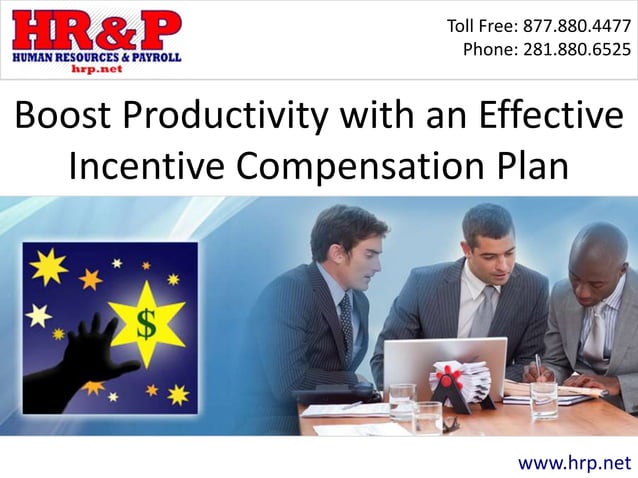 HR&P
HUMAN RESOURCES & PAYROLL
hrp.net

Toll Free: 877.880.4477
Phone: 281.880.6525

Boost Productivity with an Effective Incentive Compensation Plan

$

www.hrp.net